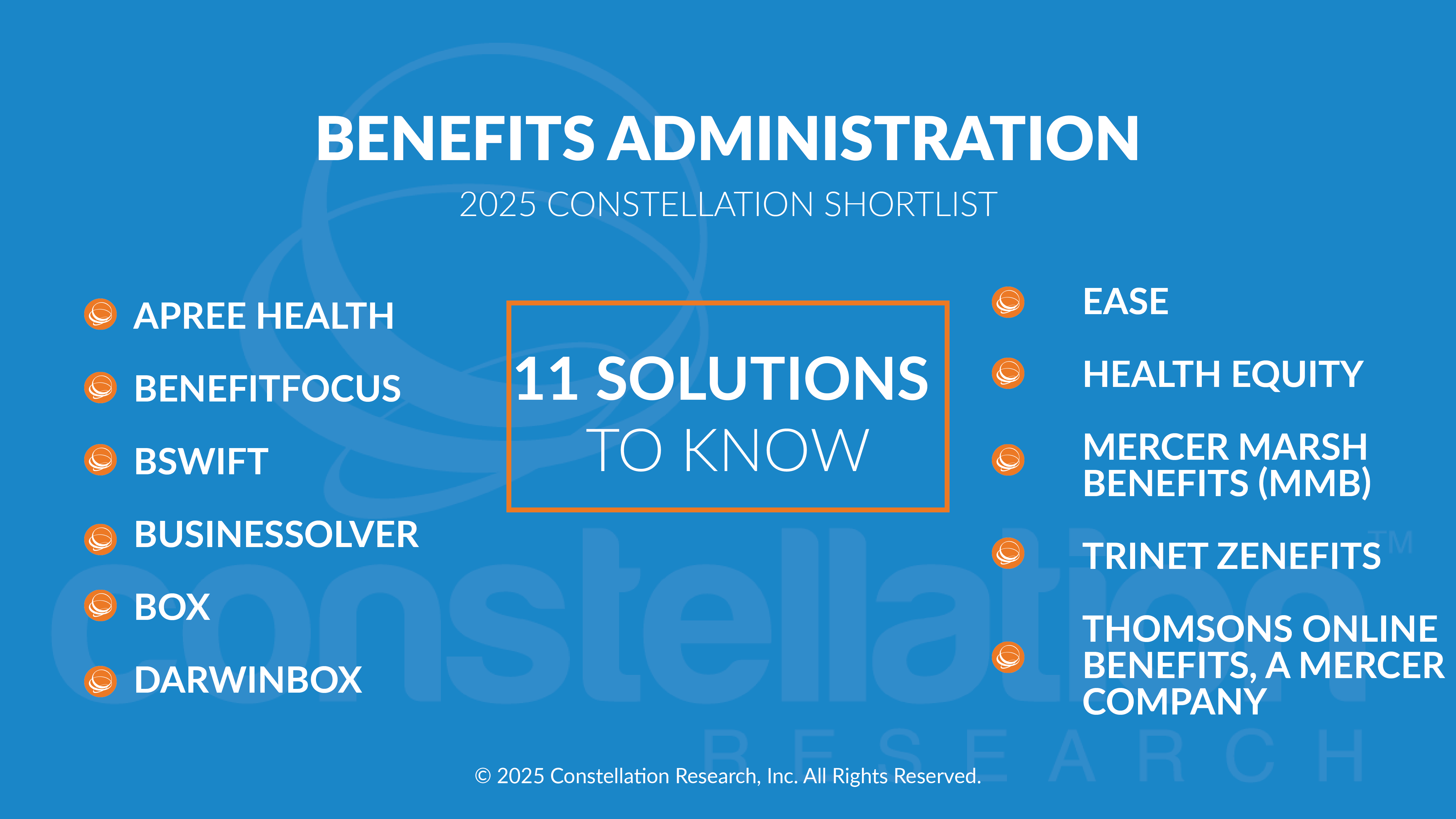 BENEFITS ADMINISTRATION

2025 CONSTELLATION SHORTLIST

APREE HEALTH

BENEFITFOCUS

BSWIFT

BUSINESSOLVER

BOX

DARWINBOX

11 SOLUTIONS TO KNOW

EASE

HEALTH EQUITY

MERCER MARSH BENEFITS (MMB)

TRINET ZENEFITS

THOMSONS ONLINE BENEFITS, A MERCER COMPANY

constellation™ RESEARCH

© 2025 Constellation Research, Inc. All Rights Reserved.